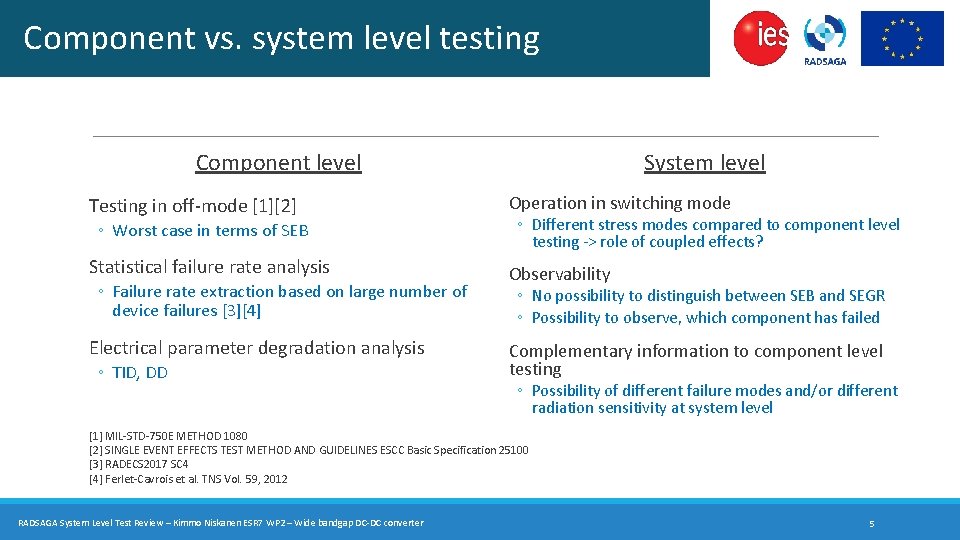 Component vs. system level testing

ies

RADSAGA

Component level

Testing in off-mode [1][2]

◦ Worst case in terms of SEB

Statistical failure rate analysis

◦ Failure rate extraction based on large number of device failures [3][4]

Electrical parameter degradation analysis

◦ TID, DD

System level

Operation in switching mode

◦ Different stress modes compared to component level testing -> role of coupled effects?

Observability

◦ No possibility to distinguish between SEB and SEGR

◦ Possibility to observe, which component has failed

Complementary information to component level testing

◦ Possibility of different failure modes and/or different radiation sensitivity at system level

[1] MIL-STD-750E METHOD 1080
[2] SINGLE EVENT EFFECTS TEST METHOD AND GUIDELINES ESCC Basic Specification 25100
[3] RADECS2017 SC4
[4] Ferlet-Cavrois et al. TNS Vol. 59, 2012

RADSAGA System Level Test Review – Kimmo Niskanen ESR7 WP2 – Wide bandgap DC-DC converter

5